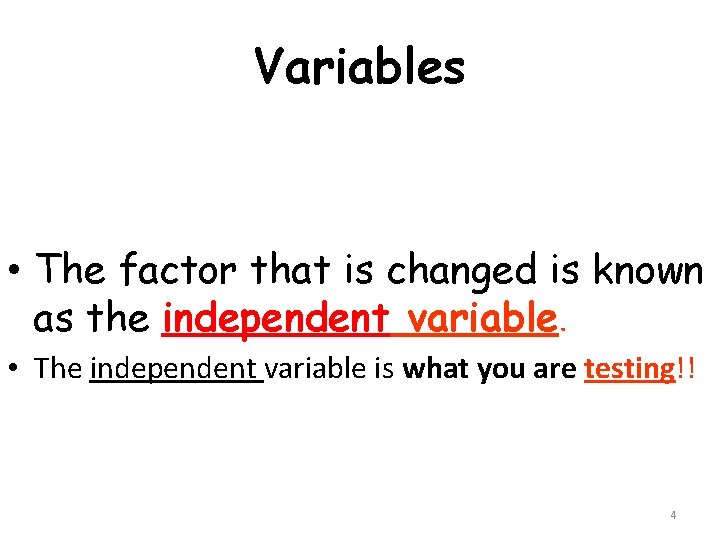 Variables

• The factor that is changed is known as the independent variable.

• The independent variable is what you are testing!!

4